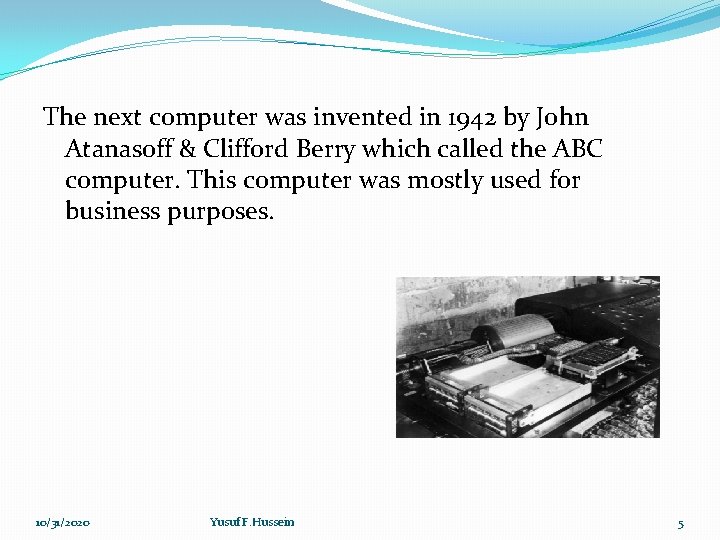 The next computer was invented in 1942 by John Atanasoff & Clifford Berry which called the ABC computer. This computer was mostly used for business purposes.

10/31/2020

Yusuf F.Hussein

5